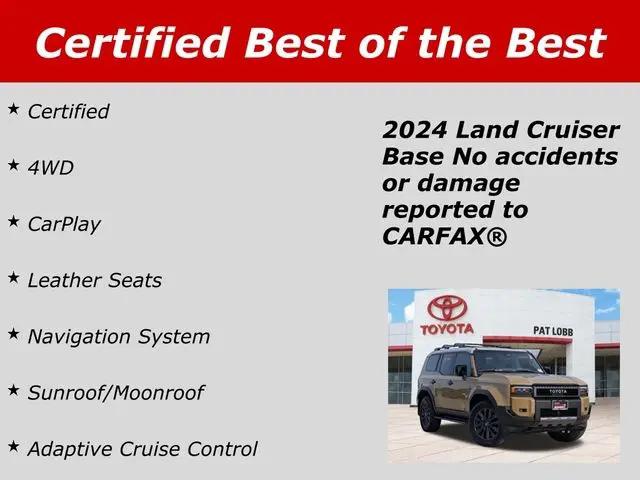 Certified Best of the Best

★ Certified

★ 4WD

★ CarPlay

★ Leather Seats

★ Navigation System

★ Sunroof/Moonroof

★ Adaptive Cruise Control

2024 Land Cruiser Base No accidents or damage reported to CARFAX®

TOYOTA

PAT LOBB

TOYOTA